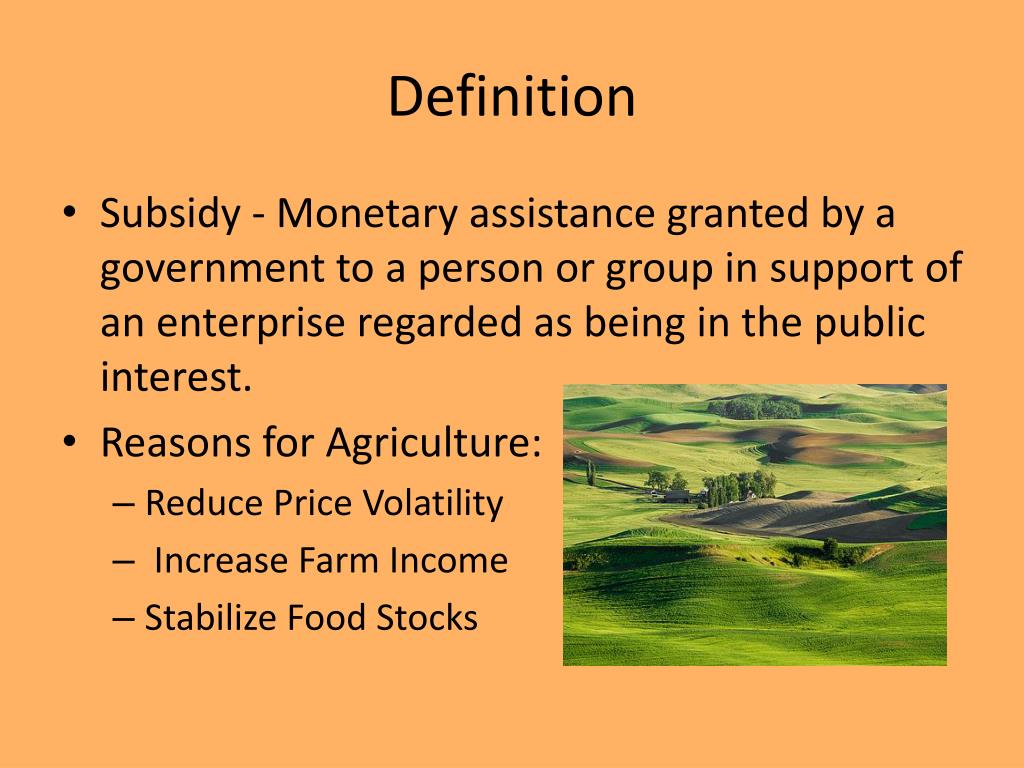 Definition

• Subsidy - Monetary assistance granted by a government to a person or group in support of an enterprise regarded as being in the public interest.
• Reasons for Agriculture:
– Reduce Price Volatility
– Increase Farm Income
– Stabilize Food Stocks